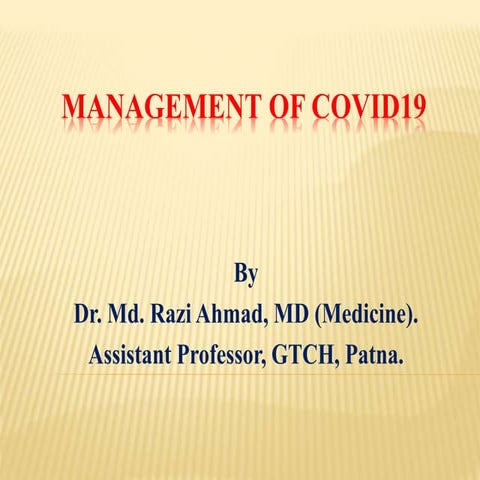 MANAGEMENT OF COVID19

By

Dr. Md. Razi Ahmad, MD (Medicine).

Assistant Professor, GTCH, Patna.